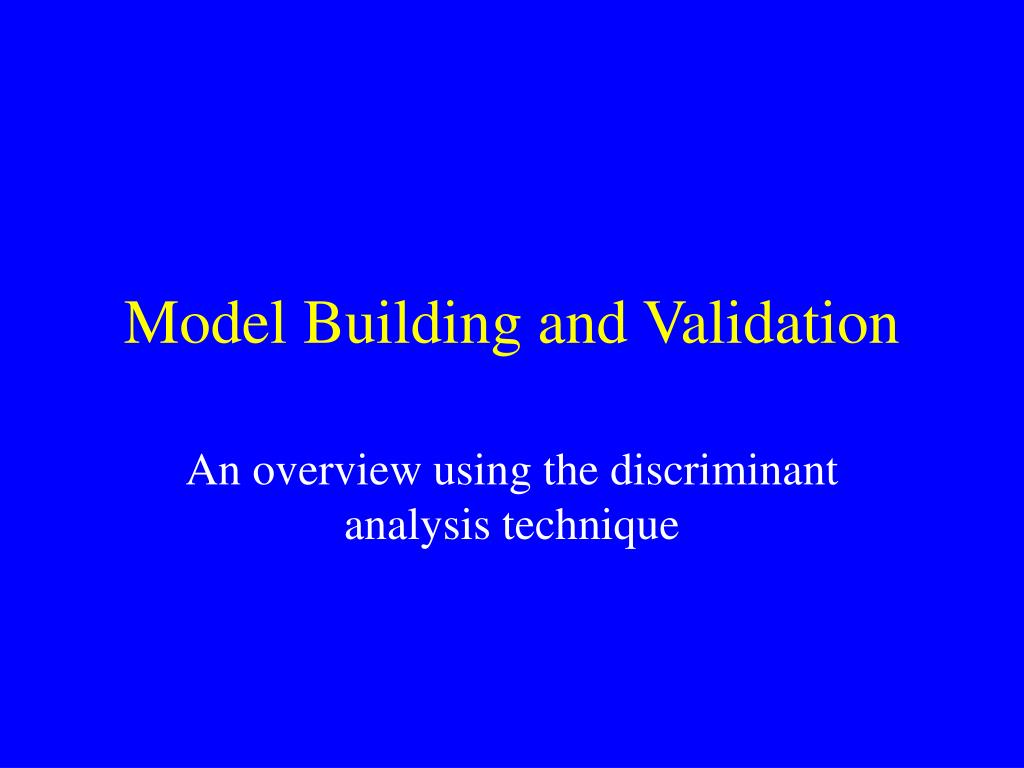 Model Building and Validation

An overview using the discriminant analysis technique